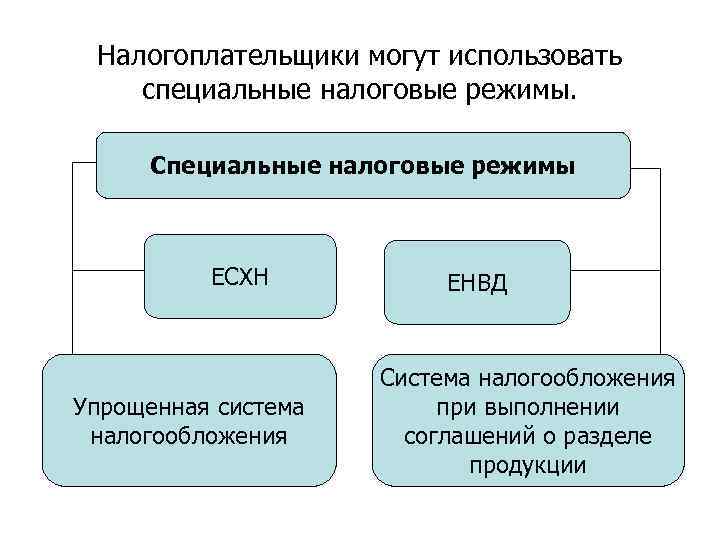 Налогоплательщики могут использовать специальные налоговые режимы.

Специальные налоговые режимы

ЕСХН

ЕНВД

Упрощенная система налогообложения

Система налогообложения при выполнении соглашений о разделе продукции